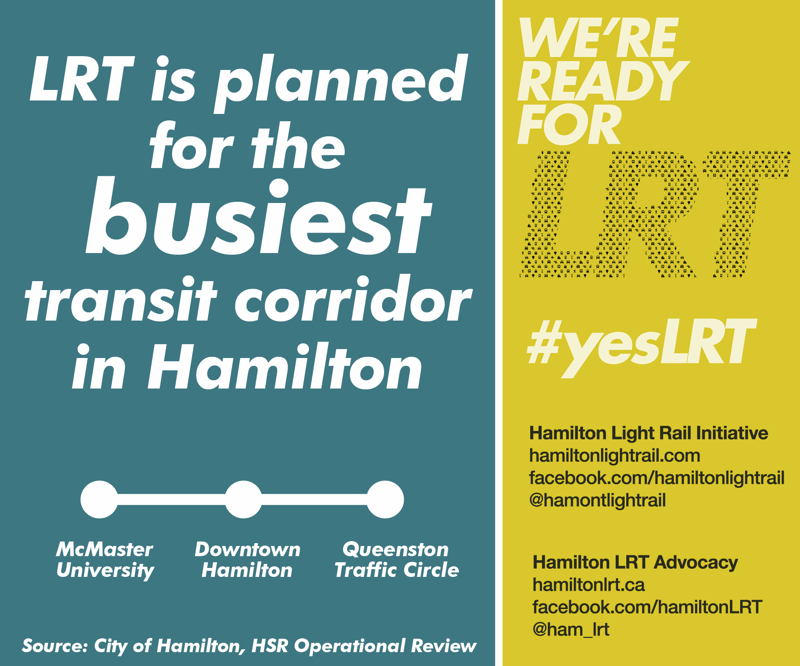 LRT is planned for the busiest transit corridor in Hamilton

McMaster University

Downtown Hamilton

Queenston Traffic Circle

Source: City of Hamilton, HSR Operational Review

WE'RE READY FOR LRT

#yesLRT

Hamilton Light Rail Initiative
hamiltonlightrail.com
facebook.com/hamiltonlightrail
@hamontlightrail

Hamilton LRT Advocacy
hamiltonlrt.ca
facebook.com/hamiltonLRT
@ham_lrt